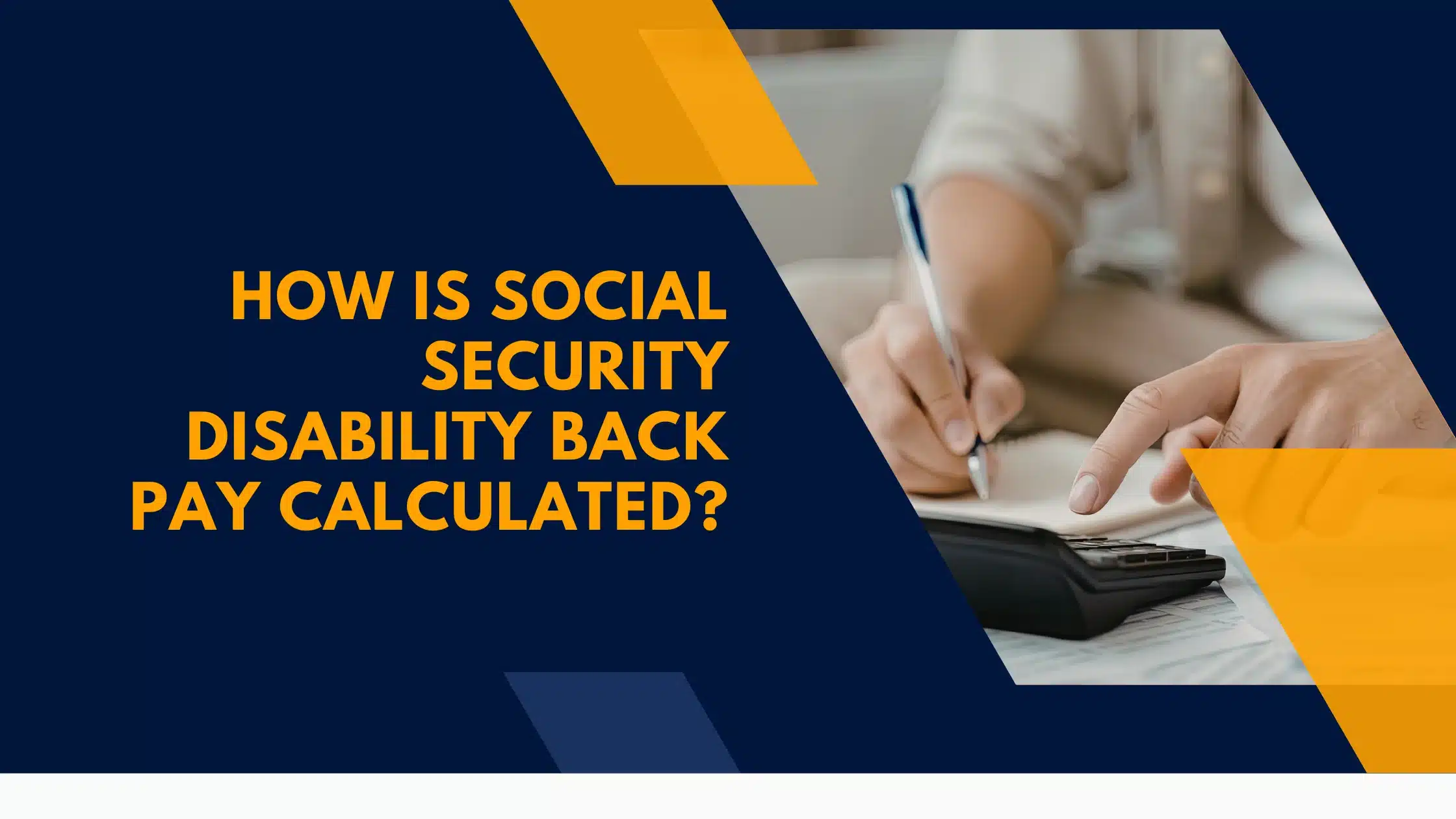 HOW IS SOCIAL SECURITY DISABILITY BACK PAY CALCULATED?